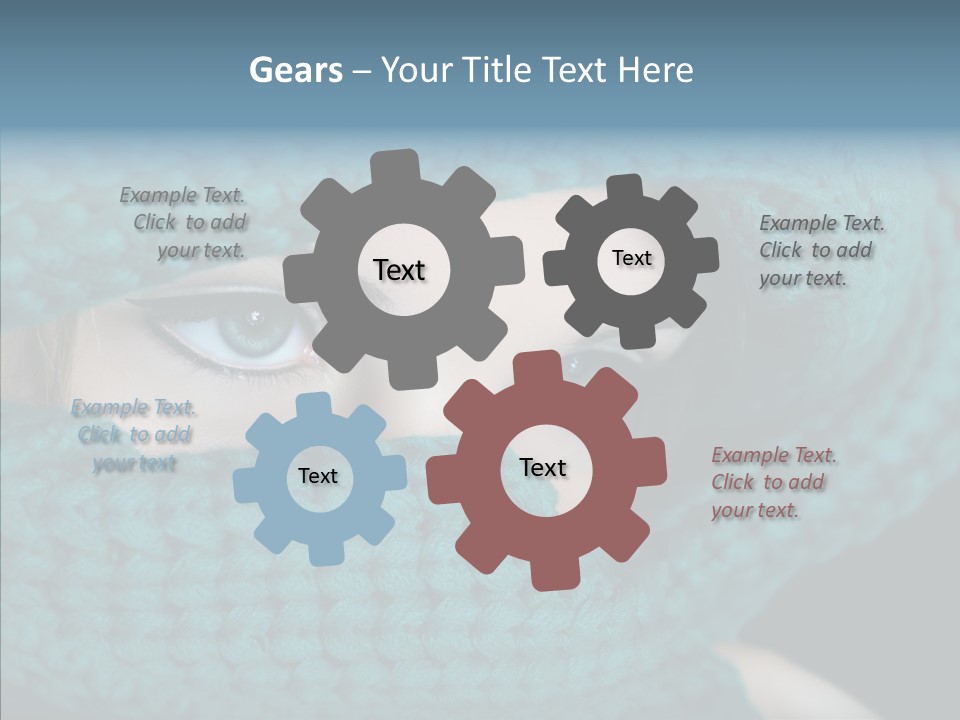 Gears – Your Title Text Here

Example Text. Click to add your text.

Text

Text

Example Text. Click to add your text.

Example Text. Click to add your text

Text

Text

Example Text. Click to add your text.